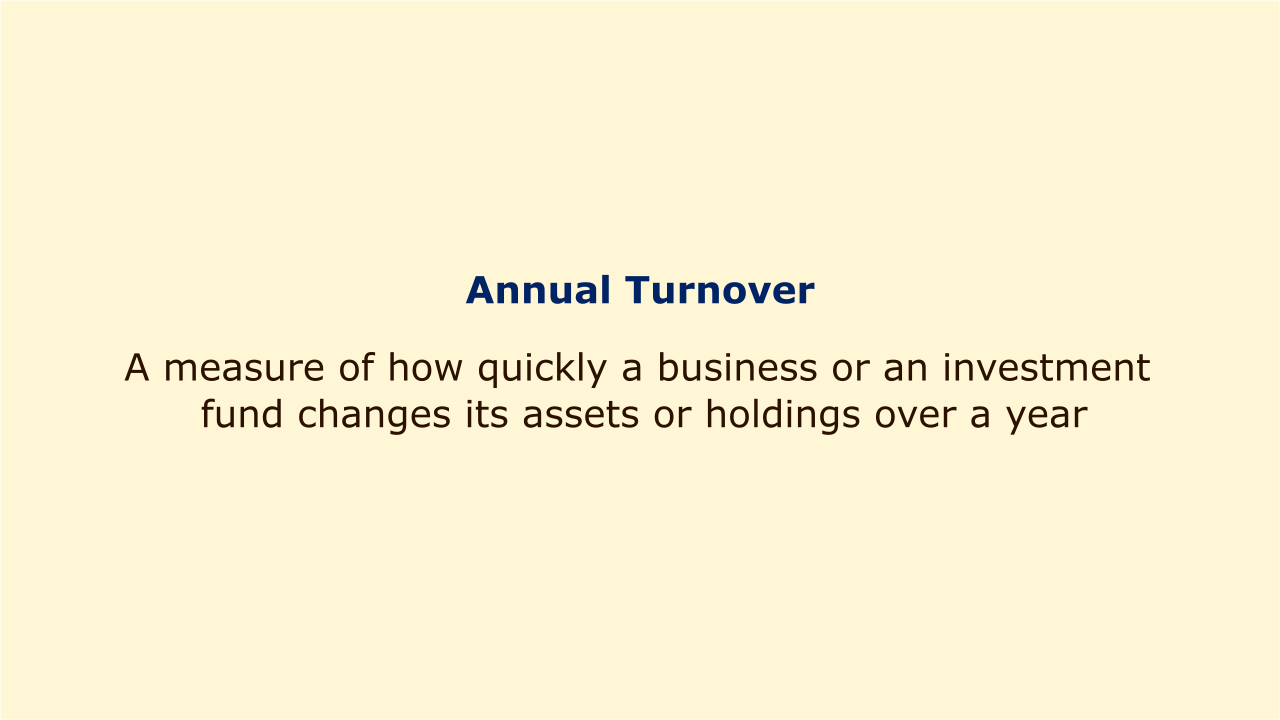 Annual Turnover

A measure of how quickly a business or an investment fund changes its assets or holdings over a year